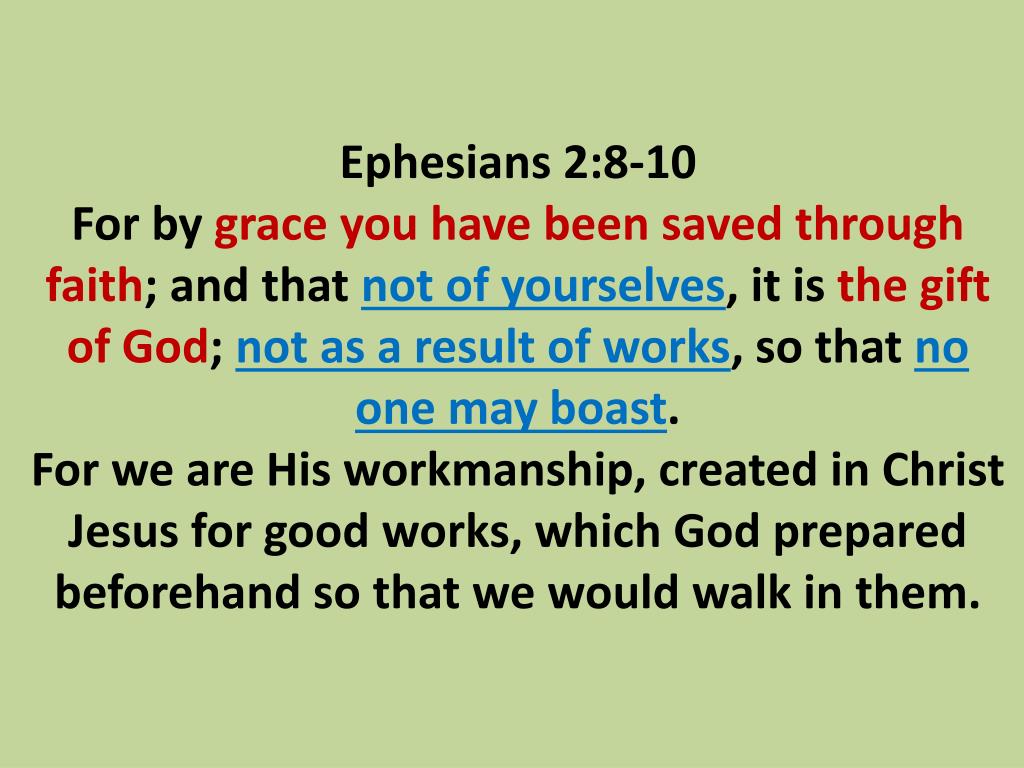 Ephesians 2:8-10
For by grace you have been saved through faith; and that not of yourselves, it is the gift of God; not as a result of works, so that no one may boast.
For we are His workmanship, created in Christ Jesus for good works, which God prepared beforehand so that we would walk in them.